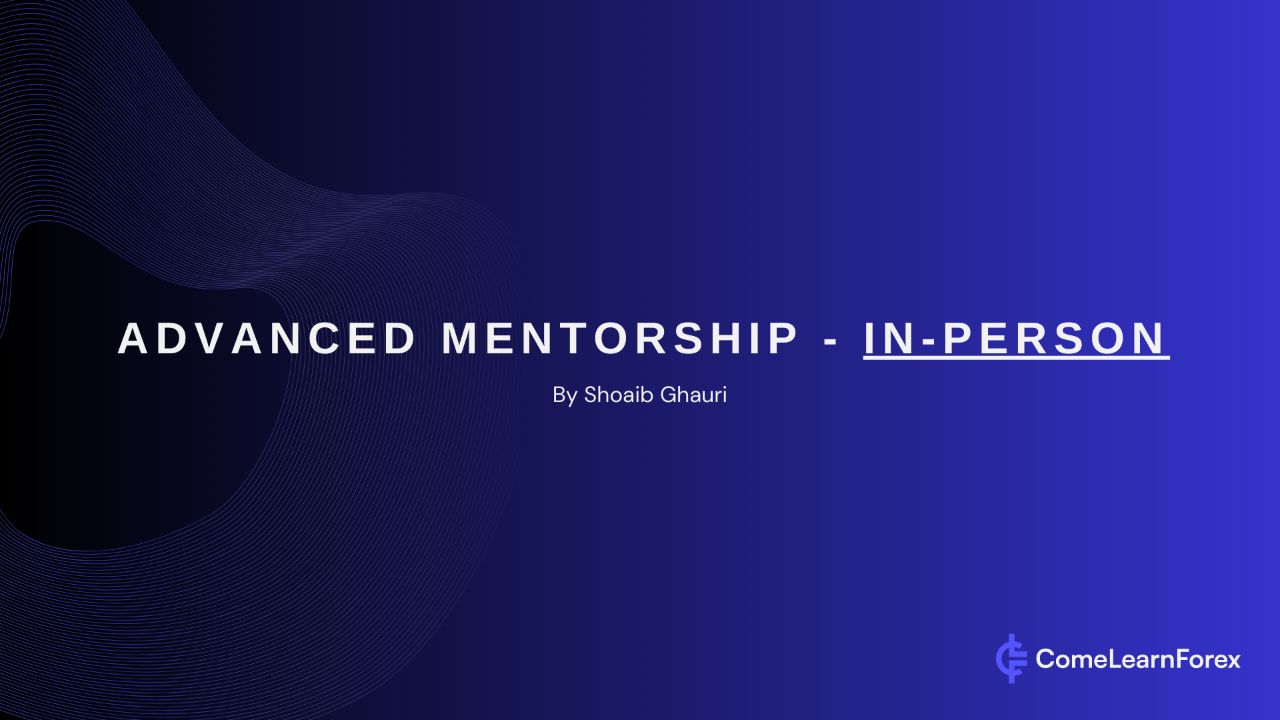 ADVANCED MENTORSHIP - IN-PERSON

By Shoaib Ghauri

ComeLearnForex